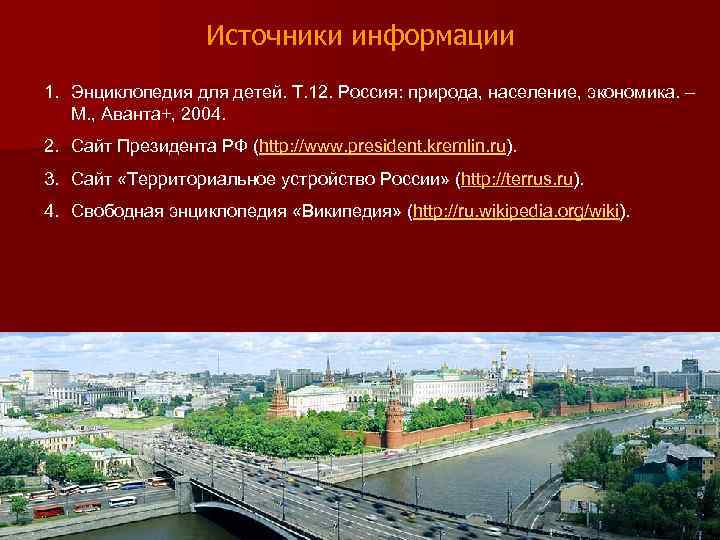 Источники информации

1. Энциклопедия для детей. Т.12. Россия: природа, население, экономика. – М., Аванта+, 2004.

2. Сайт Президента РФ (http://www.president.kremlin.ru).

3. Сайт «Территориальное устройство России» (http://terrus.ru).

4. Свободная энциклопедия «Википедия» (http://ru.wikipedia.org/wiki).